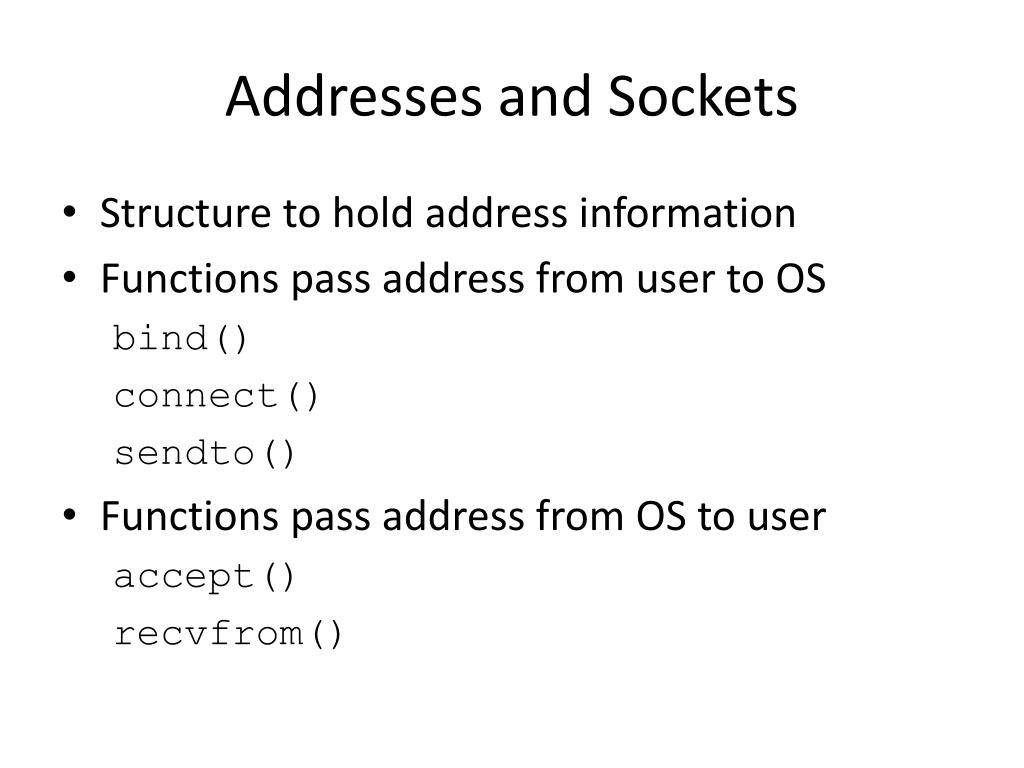 Addresses and Sockets

• Structure to hold address information
• Functions pass address from user to OS

bind()

connect()

sendto()

• Functions pass address from OS to user

accept()

recvfrom()